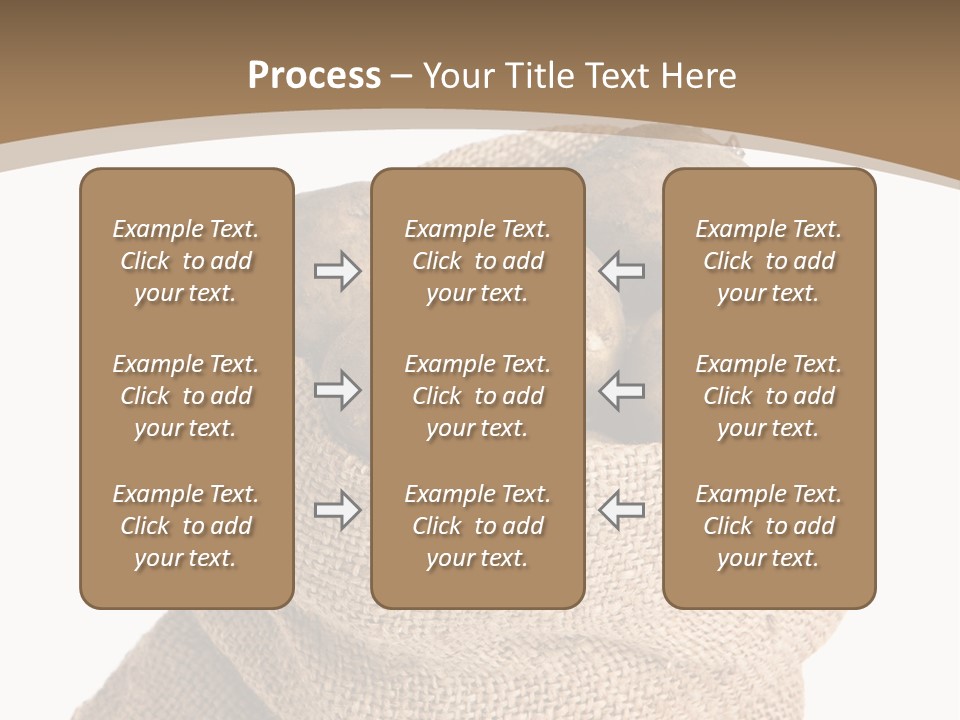 Process – Your Title Text Here

Example Text. Click to add your text.

Example Text. Click to add your text.

Example Text. Click to add your text.

Example Text. Click to add your text.

Example Text. Click to add your text.

Example Text. Click to add your text.

Example Text. Click to add your text.

Example Text. Click to add your text.

Example Text. Click to add your text.